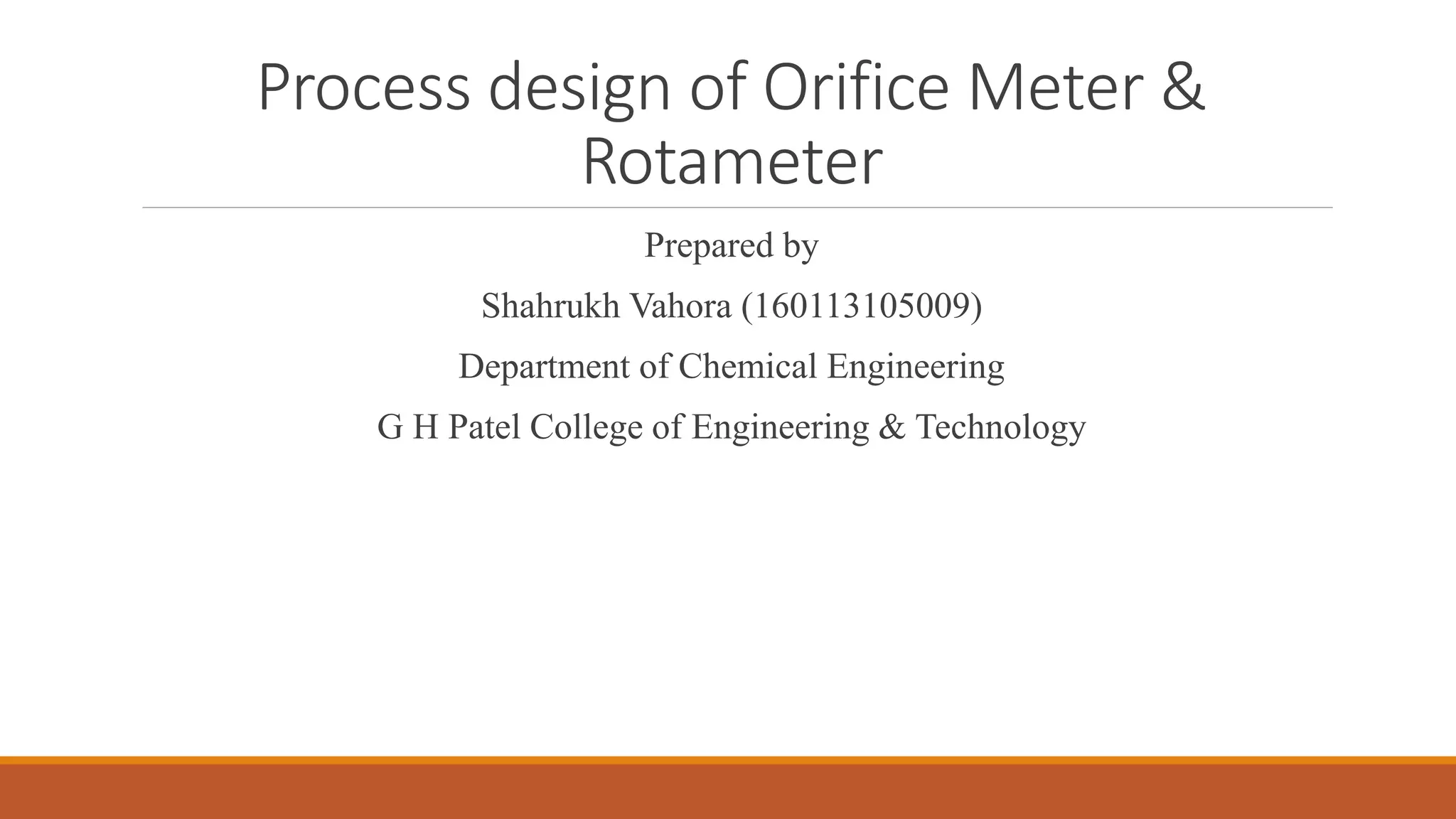 Process design of Orifice Meter & Rotameter

Prepared by

Shahrukh Vahora (160113105009)

Department of Chemical Engineering

G H Patel College of Engineering & Technology